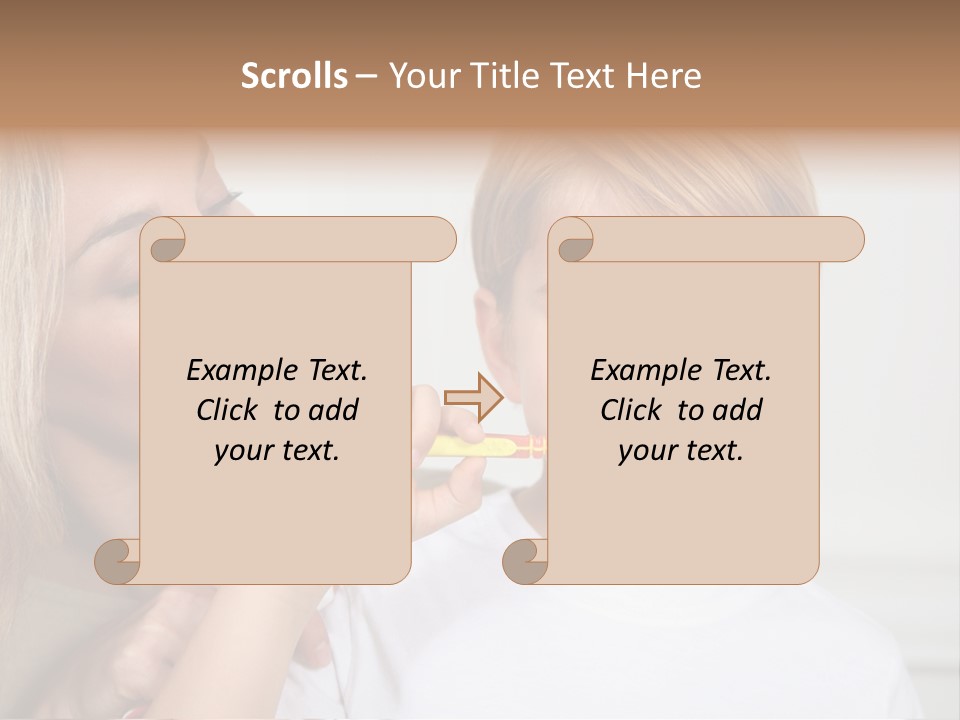 Scrolls – Your Title Text Here

Example Text.
Click to add
your text.

Example Text.
Click to add
your text.